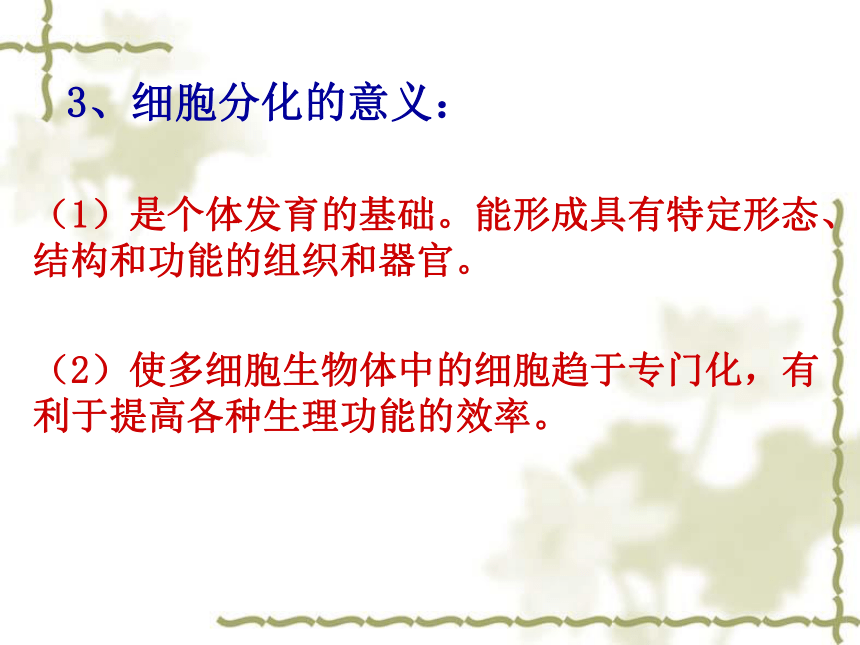 3、细胞分化的意义：

（1）是个体发育的基础。能形成具有特定形态、结构和功能的组织和器官。

（2）使多细胞生物体中的细胞趋于专门化，有利于提高各种生理功能的效率。